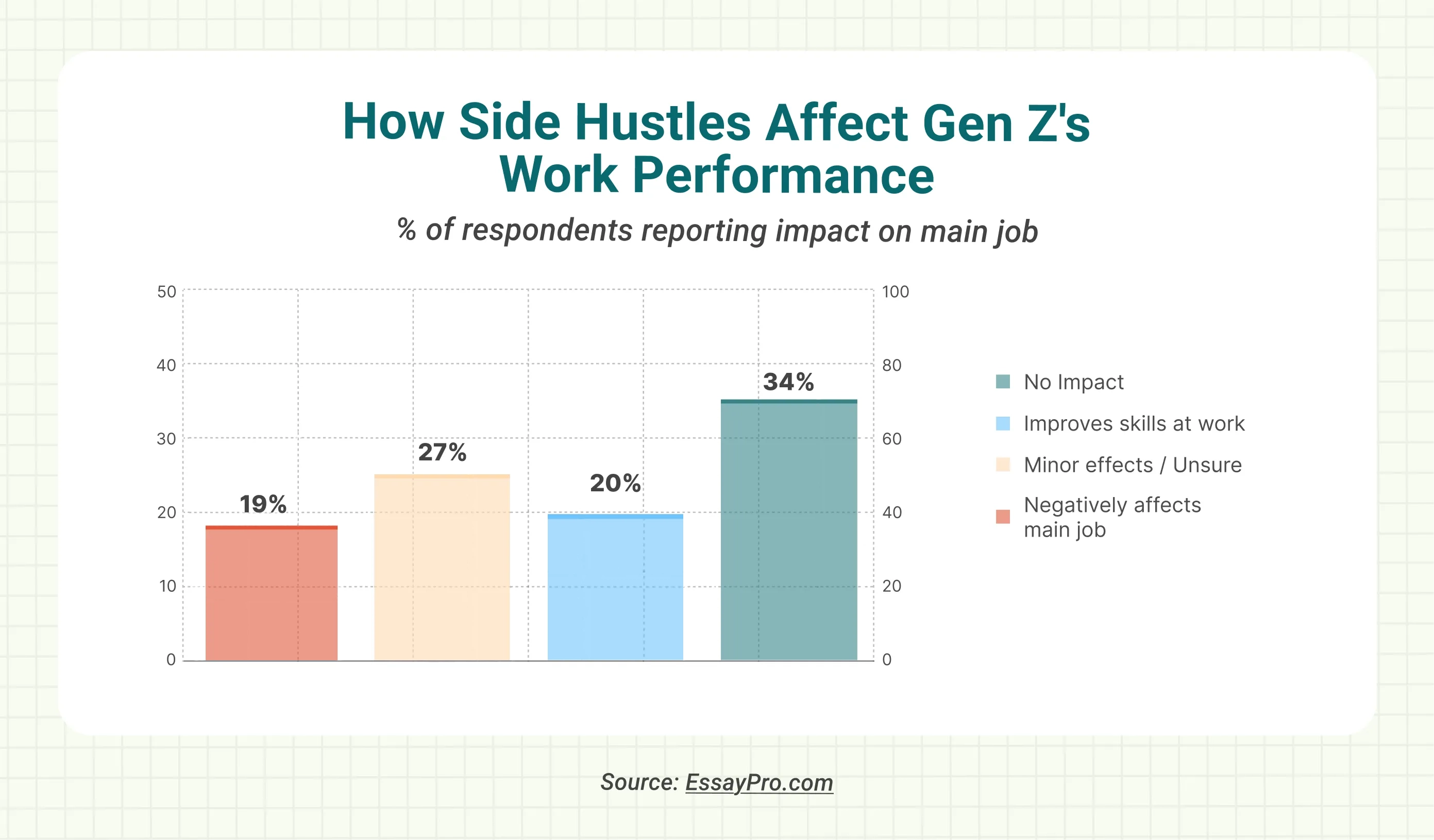 How Side Hustles Affect Gen Z's Work Performance

% of respondents reporting impact on main job

50
40
30
20
10
0

100
80
60
40
20
0

19%
27%
20%
34%

No Impact
Improves skills at work
Minor effects / Unsure
Negatively affects main job

Source: EssayPro.com